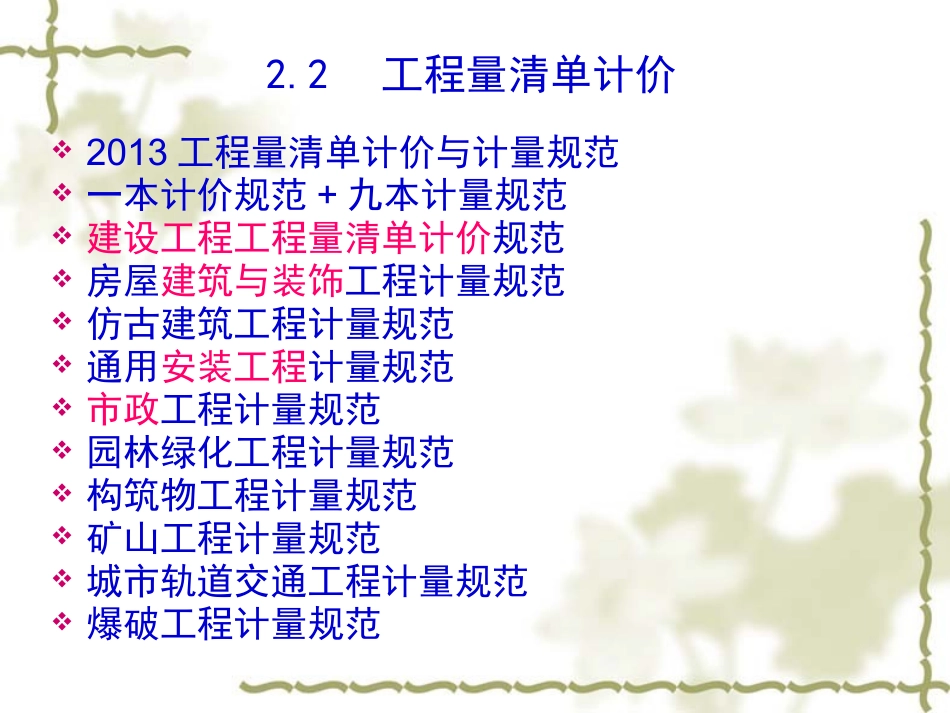 2.2　工程量清单计价

❖ 2013 工程量清单计价与计量规范
❖ 一本计价规范 + 九本计量规范
❖ 建设工程工程量清单计价规范
❖ 房屋建筑与装饰工程计量规范
❖ 仿古建筑工程计量规范
❖ 通用安装工程计量规范
❖ 市政工程计量规范
❖ 园林绿化工程计量规范
❖ 构筑物工程计量规范
❖ 矿山工程计量规范
❖ 城市轨道交通工程计量规范
❖ 爆破工程计量规范